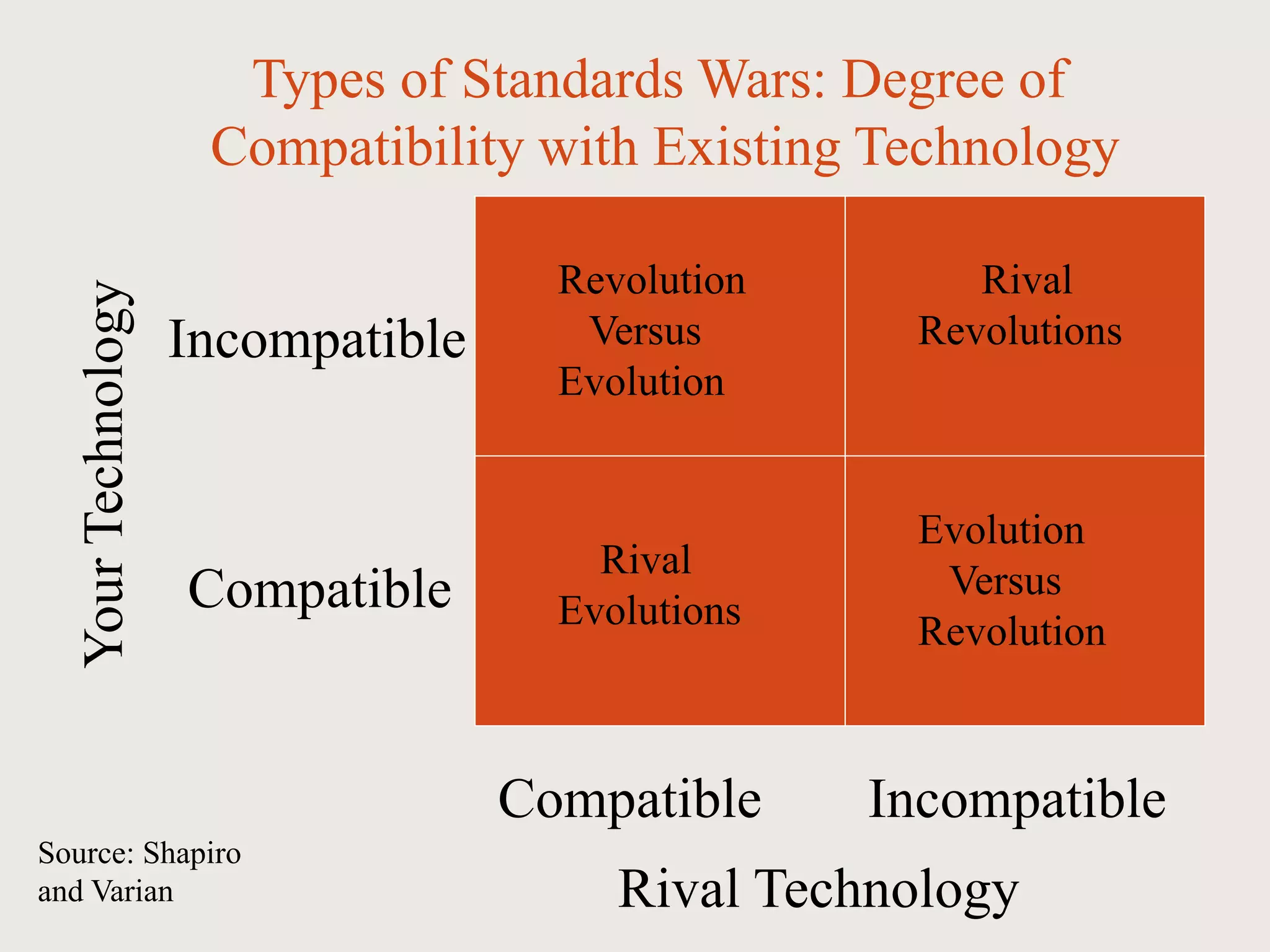 Types of Standards Wars: Degree of Compatibility with Existing Technology

Your Technology

| | Compatible | Incompatible |
|---|---|---|
| Incompatible | Revolution Versus Evolution | Rival Revolutions |
| Compatible | Rival Evolutions | Evolution Versus Revolution |

Rival Technology

Source: Shapiro and Varian